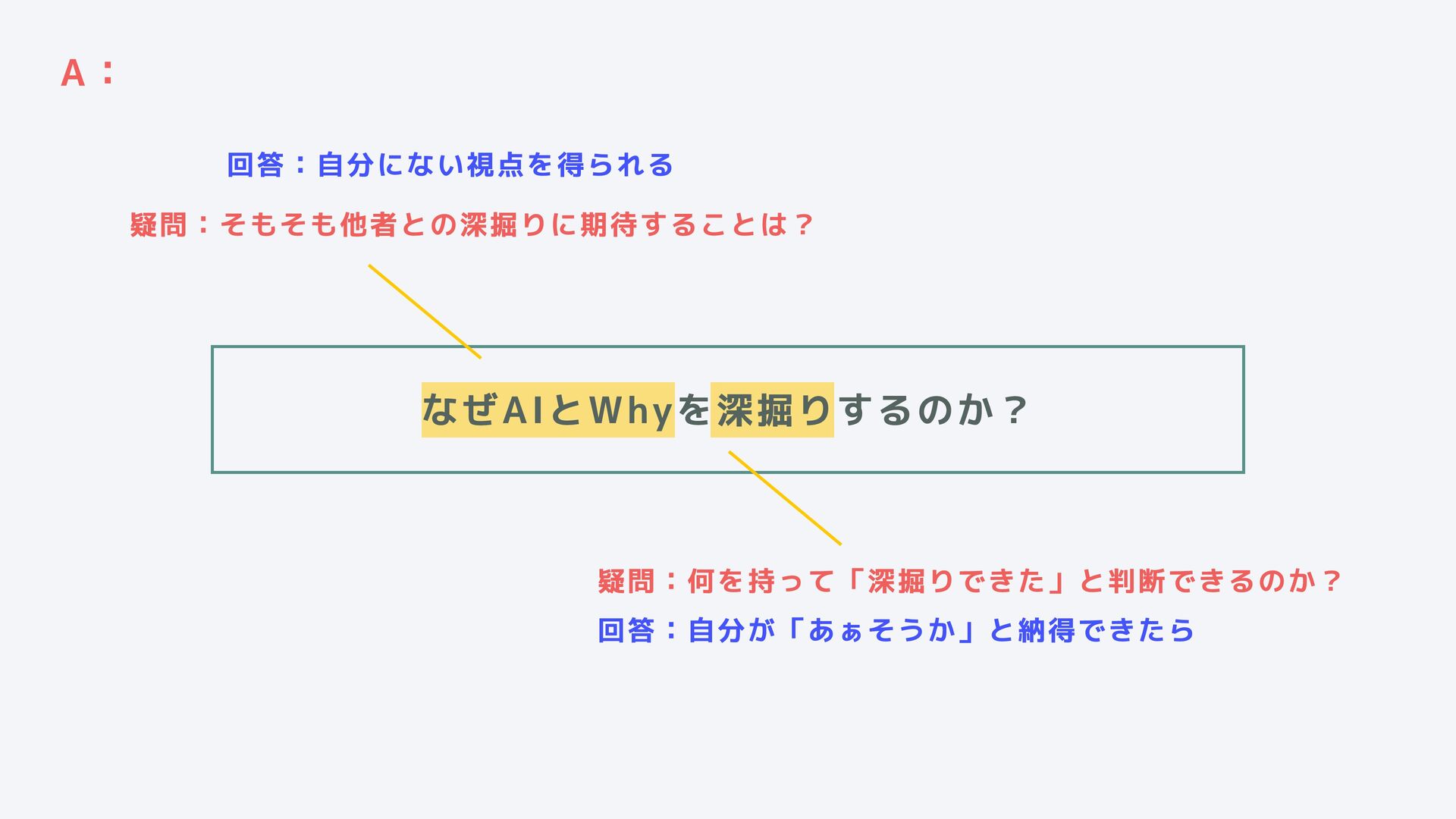 A：

回答：自分にない視点を得られる

疑問：そもそも他者との深掘りに期待することは？

なぜAIとWhyを深掘りするのか？

疑問：何を持って「深掘りできた」と判断できるのか？

回答：自分が「あぁそうか」と納得できたら